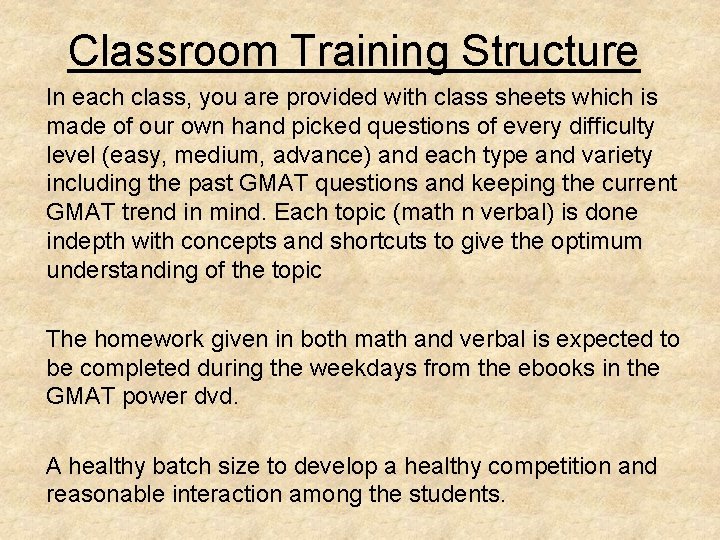 Classroom Training Structure

In each class, you are provided with class sheets which is made of our own hand picked questions of every difficulty level (easy, medium, advance) and each type and variety including the past GMAT questions and keeping the current GMAT trend in mind. Each topic (math n verbal) is done indepth with concepts and shortcuts to give the optimum understanding of the topic

The homework given in both math and verbal is expected to be completed during the weekdays from the ebooks in the GMAT power dvd.

A healthy batch size to develop a healthy competition and reasonable interaction among the students.